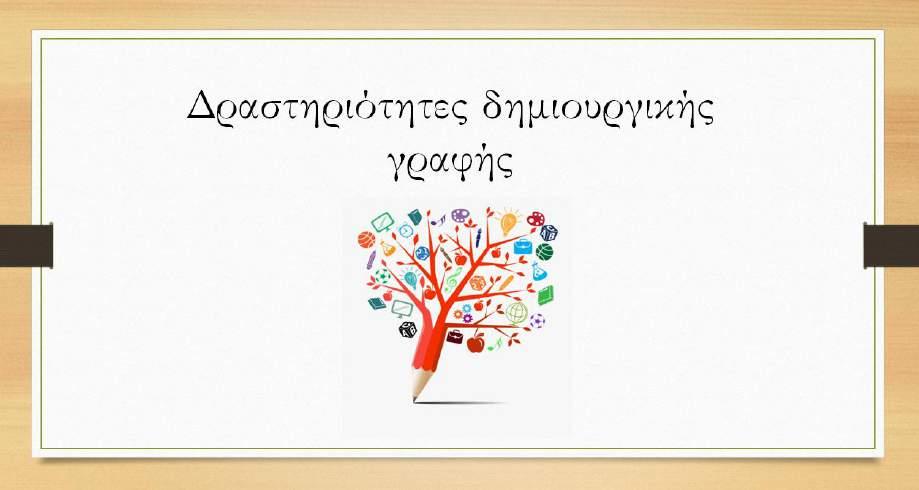 Δραστηριότητες δημιουργικής γραφής